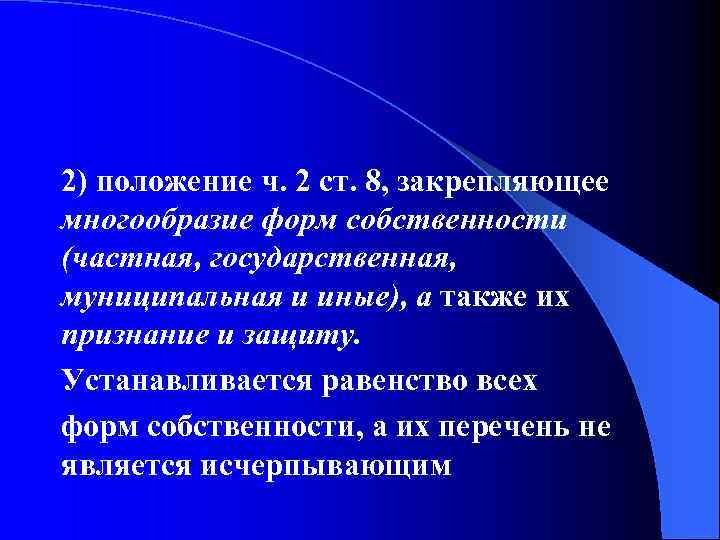 2) положение ч. 2 ст. 8, закрепляющее многообразие форм собственности (частная, государственная, муниципальная и иные), а также их признание и защиту.

Устанавливается равенство всех

форм собственности, а их перечень не является исчерпывающим